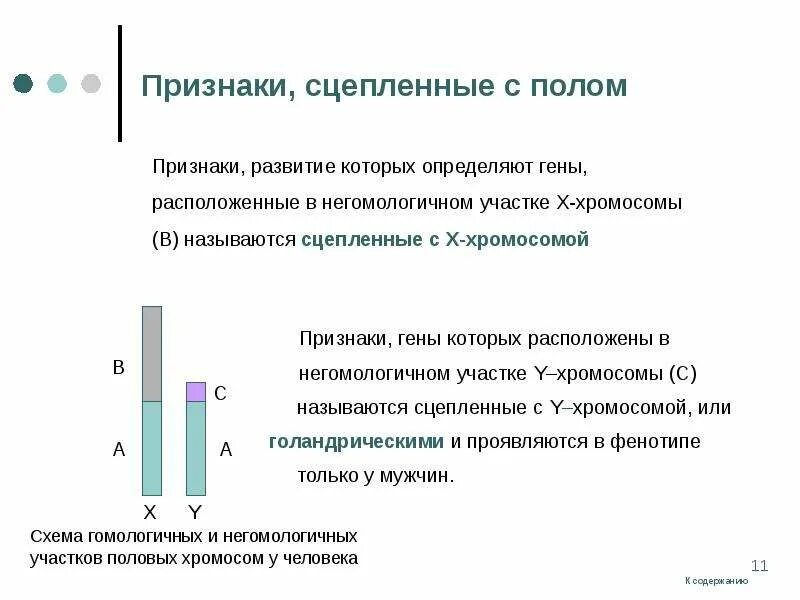 Признаки, сцепленные с полом

Признаки, развитие которых определяют гены, расположенные в негомологичном участке Х-хромосомы (В) называются сцепленные с Х-хромосомой

B

C

A

A

X Y

Признаки, гены которых расположены в негомологичном участке Y–хромосомы (С) называются сцепленные с Y–хромосомой, или голандрическими и проявляются в фенотипе только у мужчин.

Схема гомологичных и негомологичных участков половых хромосом у человека

11

К содержанию